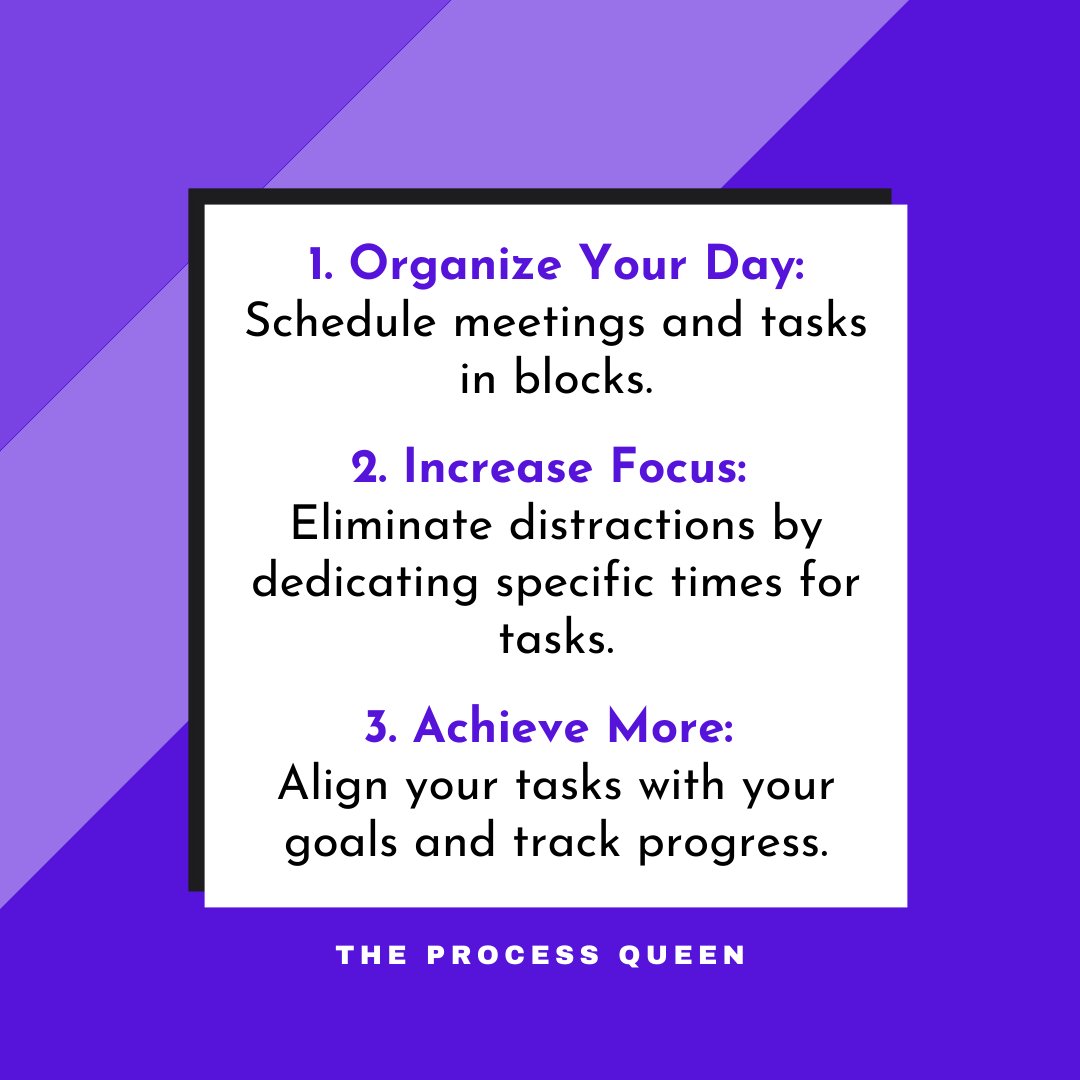 1. Organize Your Day:
Schedule meetings and tasks in blocks.

2. Increase Focus:
Eliminate distractions by dedicating specific times for tasks.

3. Achieve More:
Align your tasks with your goals and track progress.

THE PROCESS QUEEN